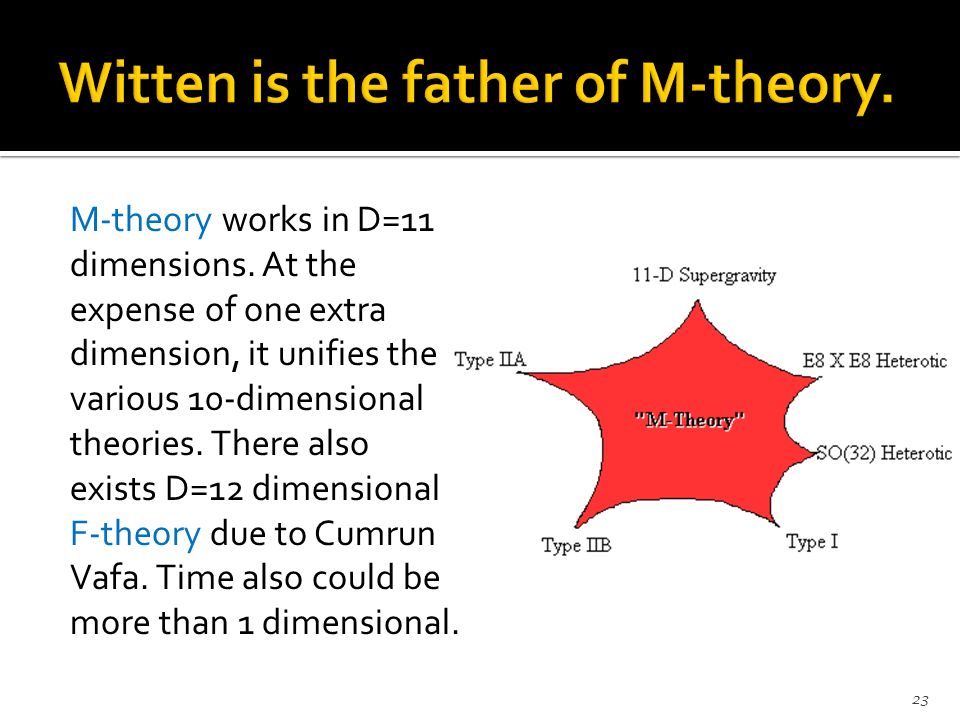 Witten is the father of M-theory.

M-theory works in D=11 dimensions. At the expense of one extra dimension, it unifies the various 10-dimensional theories. There also exists D=12 dimensional F-theory due to Cumrun Vafa. Time also could be more than 1 dimensional.

11-D Supergravity

Type IIA

E8 X E8 Heterotic

"M-Theory"

SO(32) Heterotic

Type IIB

Type I

23